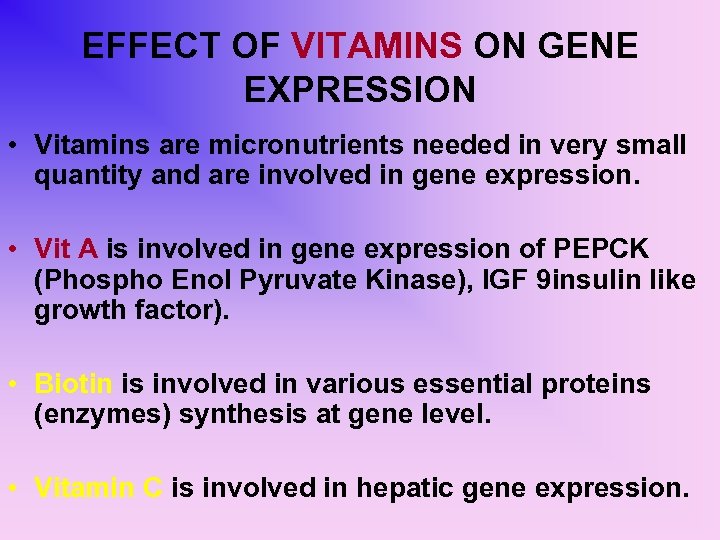 EFFECT OF VITAMINS ON GENE EXPRESSION

• Vitamins are micronutrients needed in very small quantity and are involved in gene expression.

• Vit A is involved in gene expression of PEPCK (Phospho Enol Pyruvate Kinase), IGF 9insulin like growth factor).

• Biotin is involved in various essential proteins (enzymes) synthesis at gene level.

• Vitamin C is involved in hepatic gene expression.